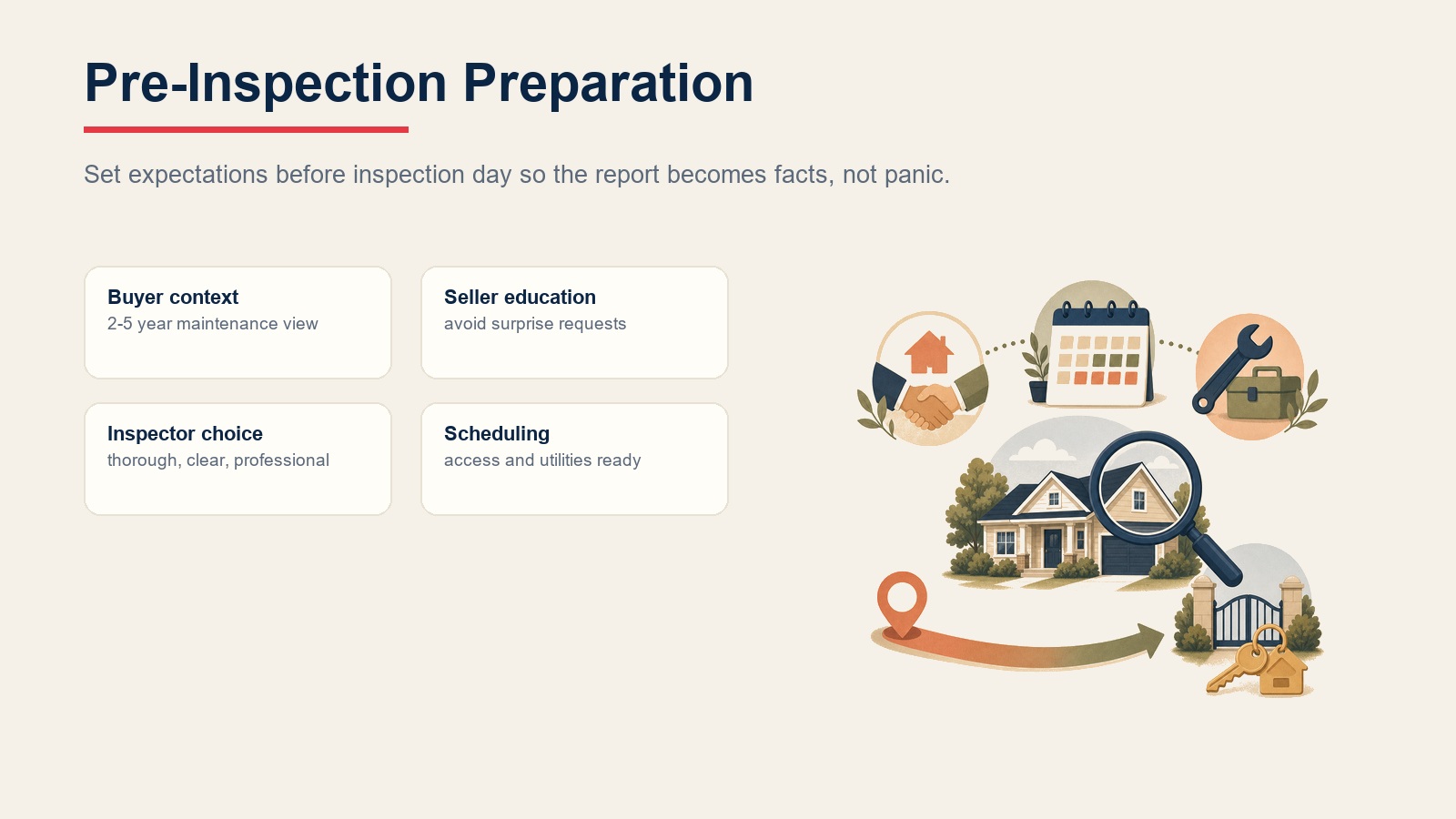 Pre-Inspection Preparation

Set expectations before inspection day so the report becomes facts, not panic.

Buyer context
2-5 year maintenance view

Seller education
avoid surprise requests

Inspector choice
thorough, clear, professional

Scheduling
access and utilities ready